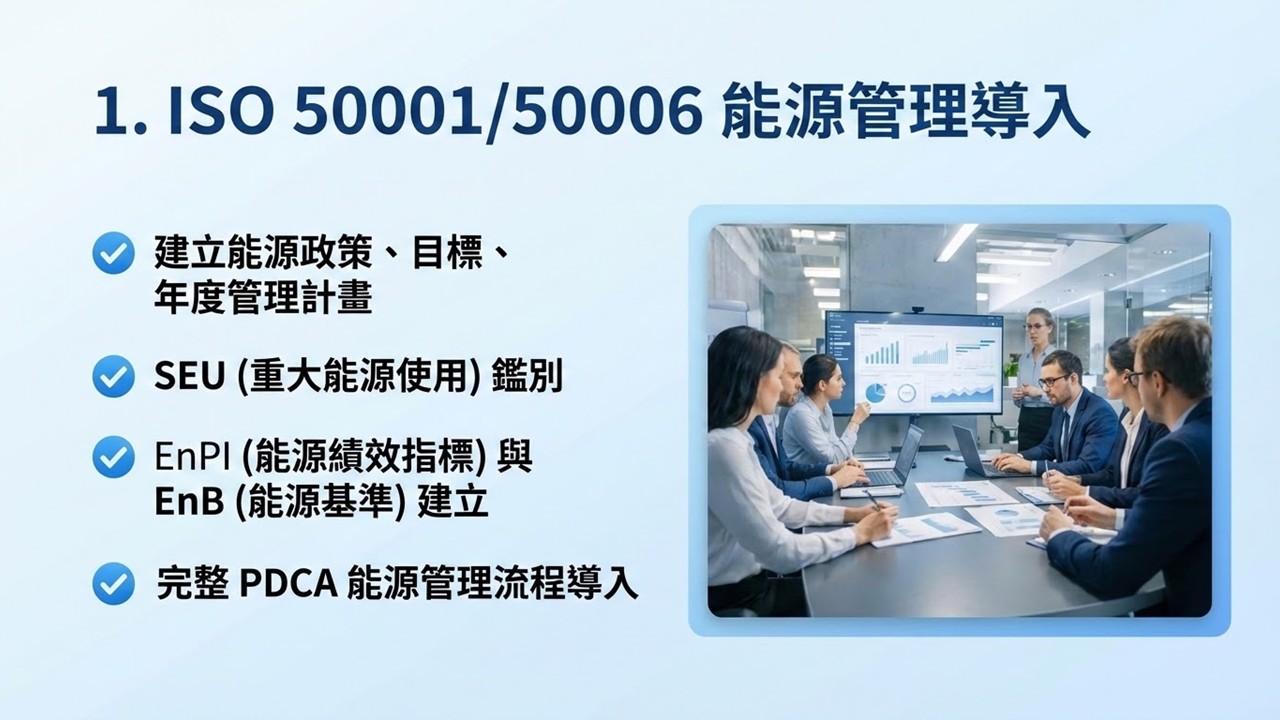 1. ISO 50001/50006 能源管理導入

建立能源政策、目標、年度管理計畫

SEU (重大能源使用) 鑑別

EnPI (能源績效指標) 與 EnB (能源基準) 建立

完整 PDCA 能源管理流程導入